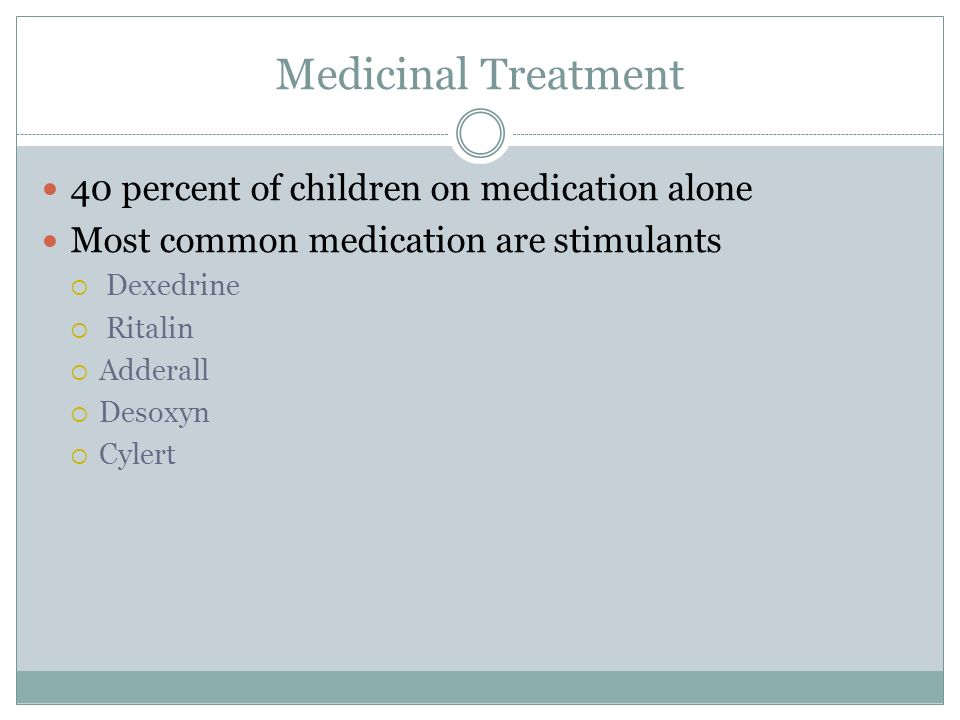 Medicinal Treatment

- 40 percent of children on medication alone
- Most common medication are stimulants
  - Dexedrine
  - Ritalin
  - Adderall
  - Desoxyn
  - Cylert